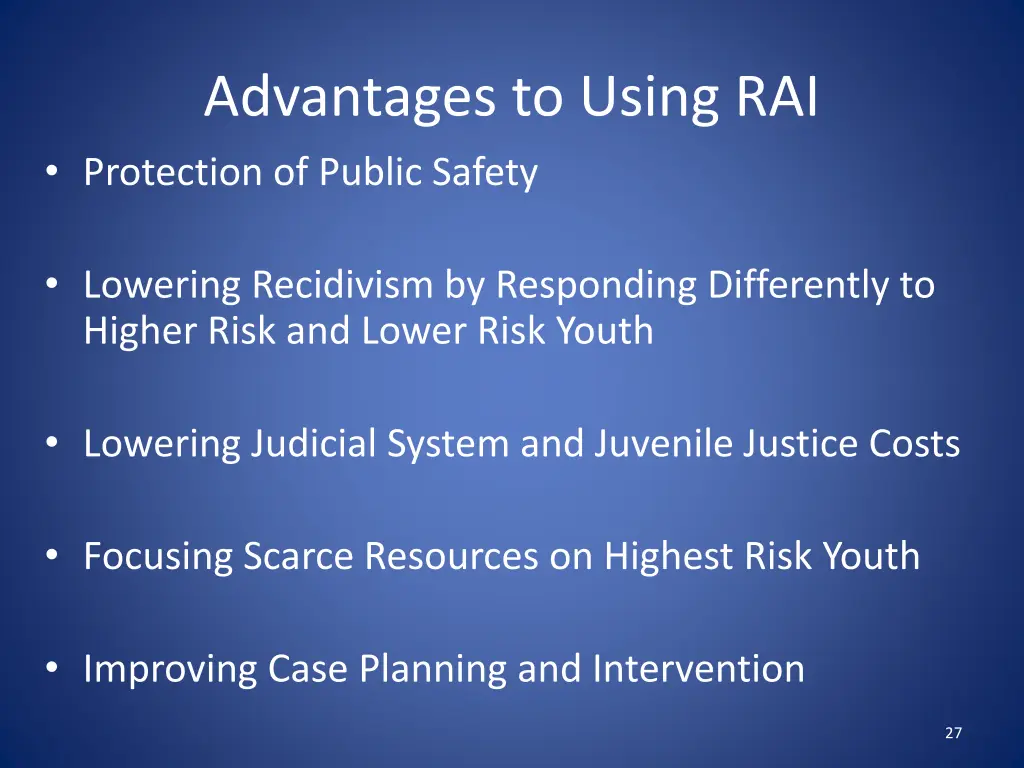 Advantages to Using RAI

• Protection of Public Safety

• Lowering Recidivism by Responding Differently to Higher Risk and Lower Risk Youth

• Lowering Judicial System and Juvenile Justice Costs

• Focusing Scarce Resources on Highest Risk Youth

• Improving Case Planning and Intervention

27